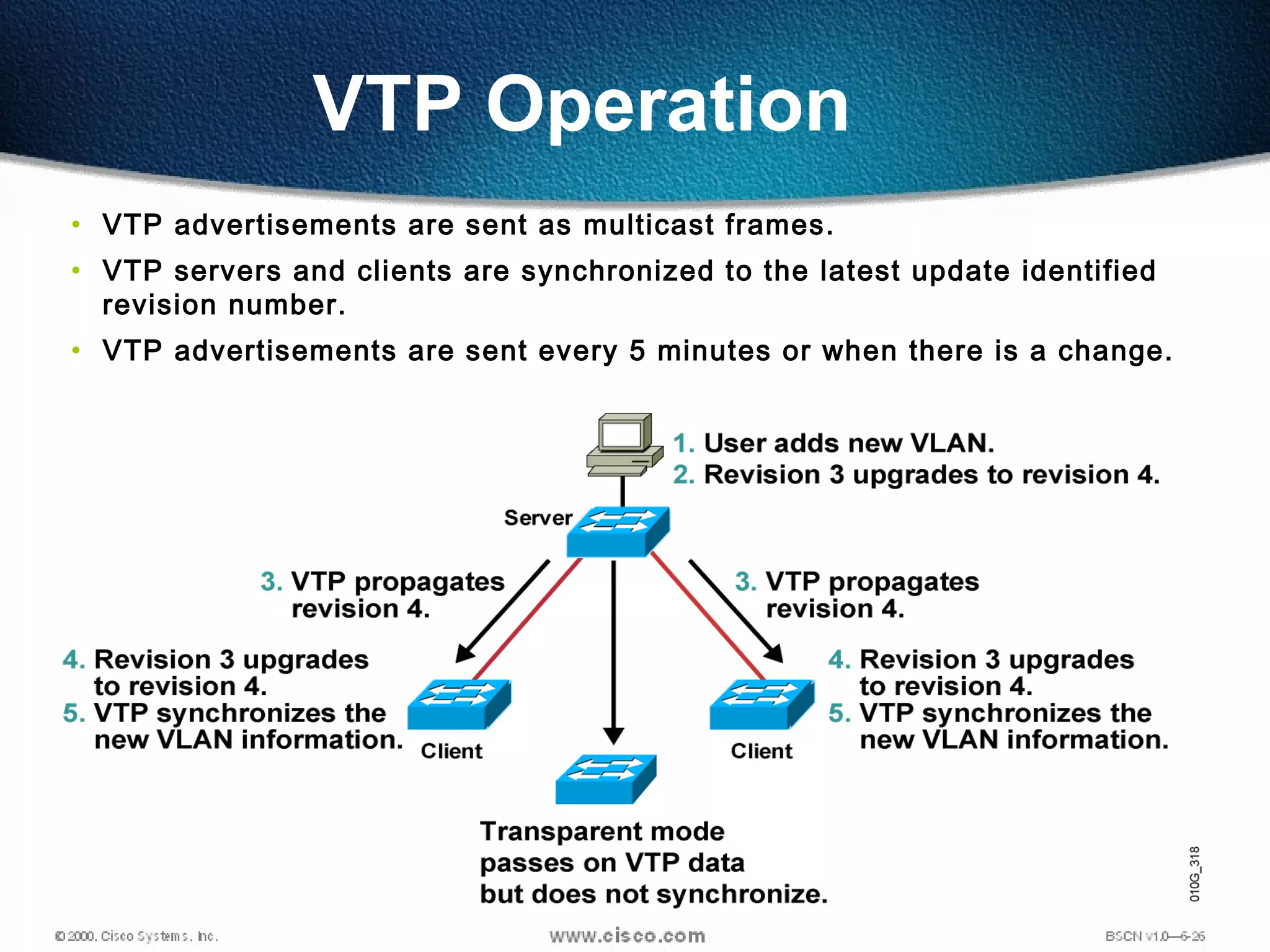 VTP Operation

• VTP advertisements are sent as multicast frames.
• VTP servers and clients are synchronized to the latest update identified revision number.
• VTP advertisements are sent every 5 minutes or when there is a change.

1. User adds new VLAN.
2. Revision 3 upgrades to revision 4.

Server

3. VTP propagates revision 4.

3. VTP propagates revision 4.

4. Revision 3 upgrades to revision 4.
5. VTP synchronizes the new VLAN information.

Client

Client

4. Revision 3 upgrades to revision 4.
5. VTP synchronizes the new VLAN information.

Transparent mode passes on VTP data but does not synchronize.

010G_318

© 2000, Cisco Systems, Inc.

www.cisco.com

BSCN v1.0—6-26